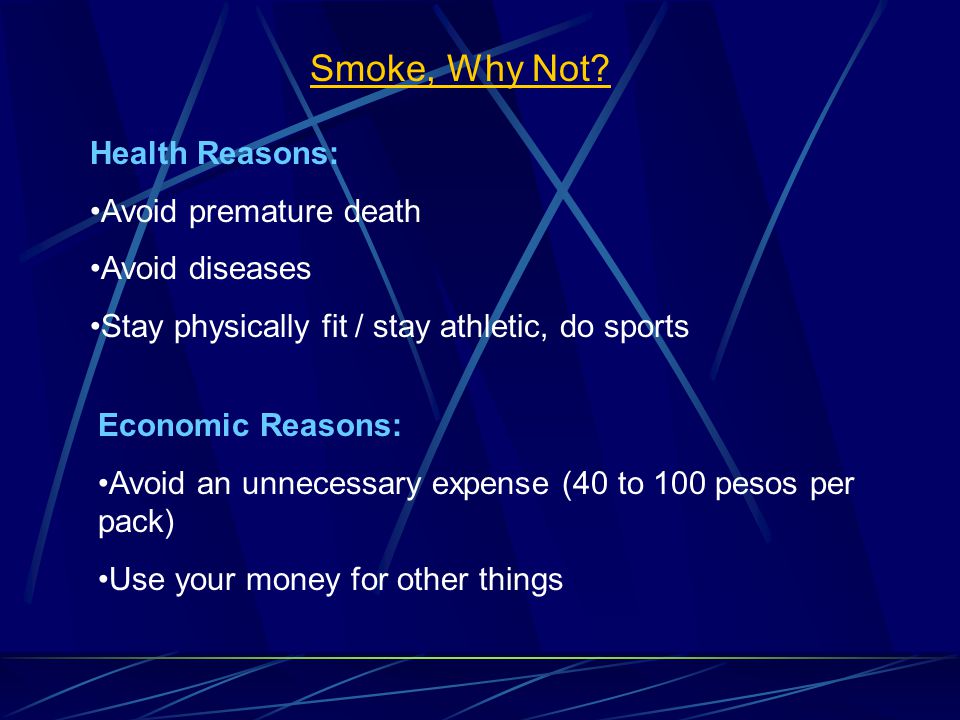 Smoke, Why Not?

Health Reasons:

•Avoid premature death

•Avoid diseases

•Stay physically fit / stay athletic, do sports

Economic Reasons:

•Avoid an unnecessary expense (40 to 100 pesos per pack)

•Use your money for other things